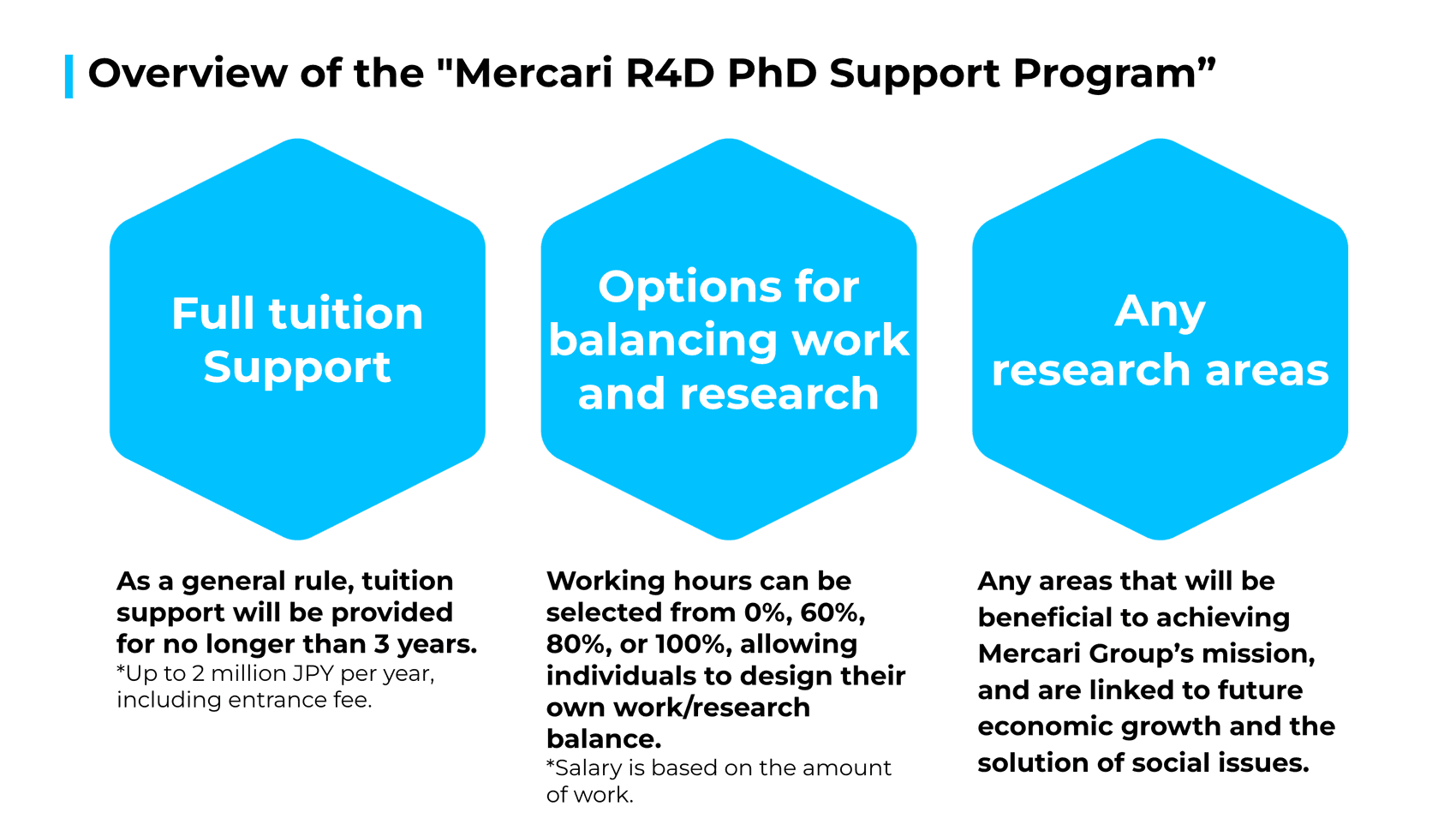 Overview of the "Mercari R4D PhD Support Program”

Full tuition Support

As a general rule, tuition support will be provided for no longer than 3 years.
*Up to 2 million JPY per year, including entrance fee.

Options for balancing work and research

Working hours can be selected from 0%, 60%, 80%, or 100%, allowing individuals to design their own work/research balance.
*Salary is based on the amount of work.

Any research areas

Any areas that will be beneficial to achieving Mercari Group’s mission, and are linked to future economic growth and the solution of social issues.